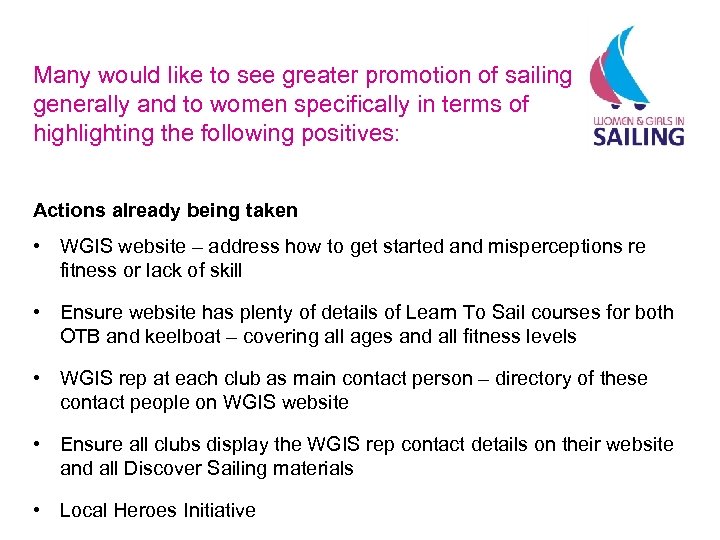 Many would like to see greater promotion of sailing generally and to women specifically in terms of highlighting the following positives:

WOMEN & GIRLS IN
SAILING

Actions already being taken

• WGIS website – address how to get started and misperceptions re fitness or lack of skill

• Ensure website has plenty of details of Learn To Sail courses for both OTB and keelboat – covering all ages and all fitness levels

• WGIS rep at each club as main contact person – directory of these contact people on WGIS website

• Ensure all clubs display the WGIS rep contact details on their website and all Discover Sailing materials

• Local Heroes Initiative